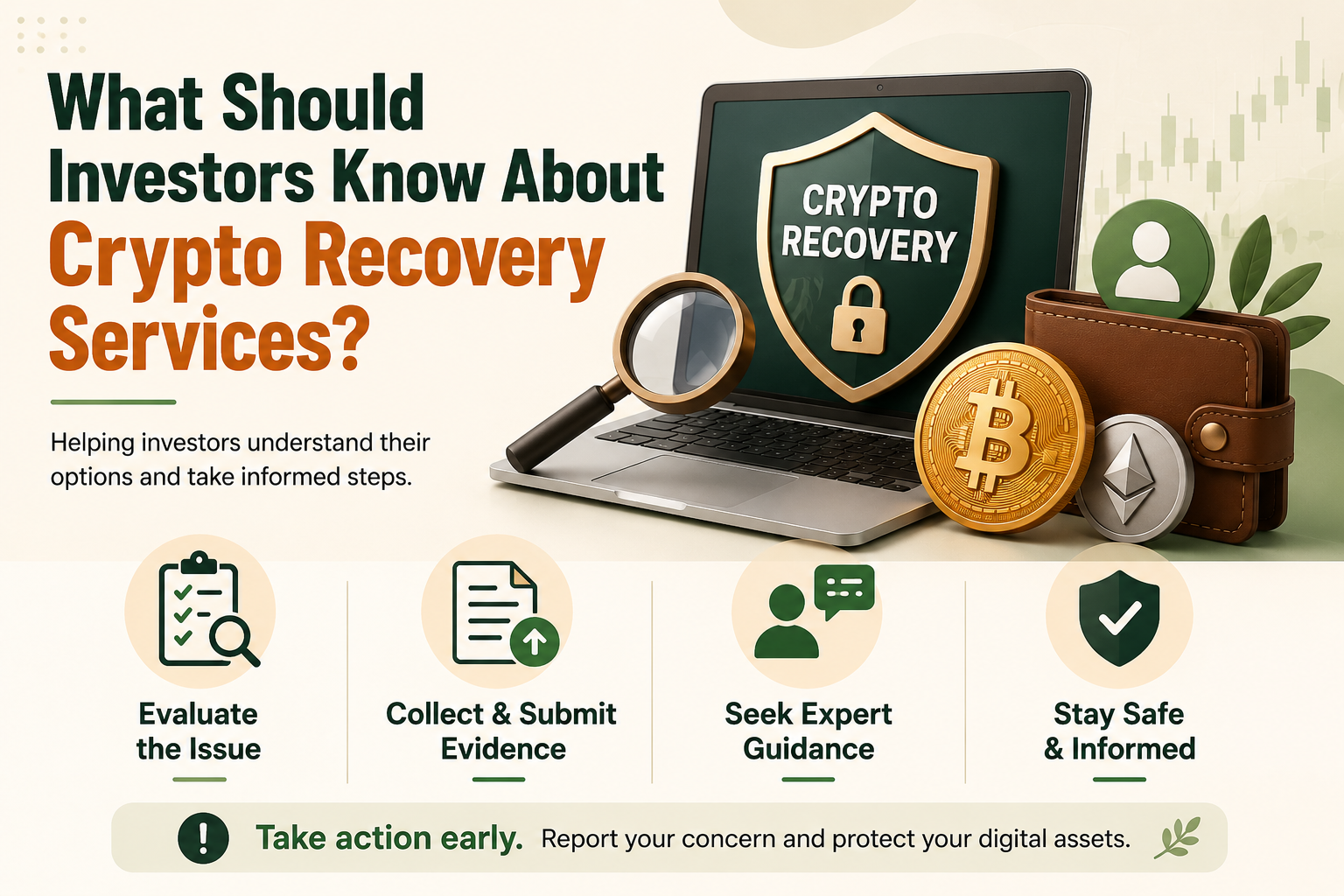 What Should Investors Know About Crypto Recovery Services?

Helping investors understand their options and take informed steps.

CRYPTO RECOVERY

Evaluate the Issue

Collect & Submit Evidence

Seek Expert Guidance

Stay Safe & Informed

Take action early. Report your concern and protect your digital assets.